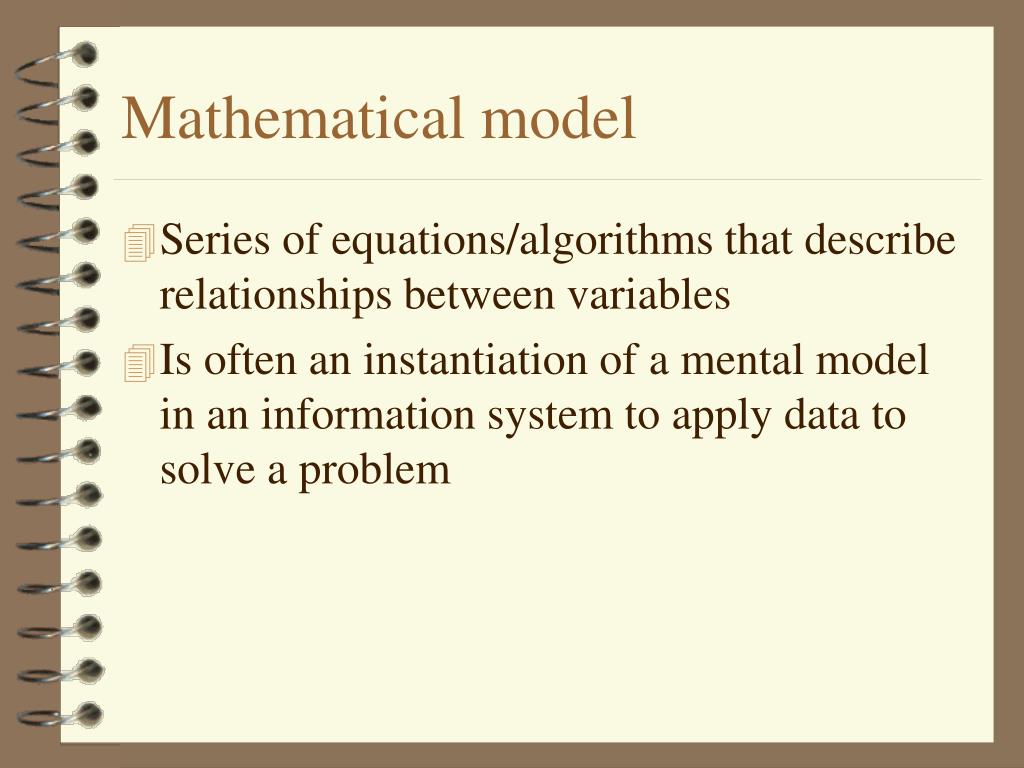 Mathematical model

Series of equations/algorithms that describe relationships between variables

Is often an instantiation of a mental model in an information system to apply data to solve a problem